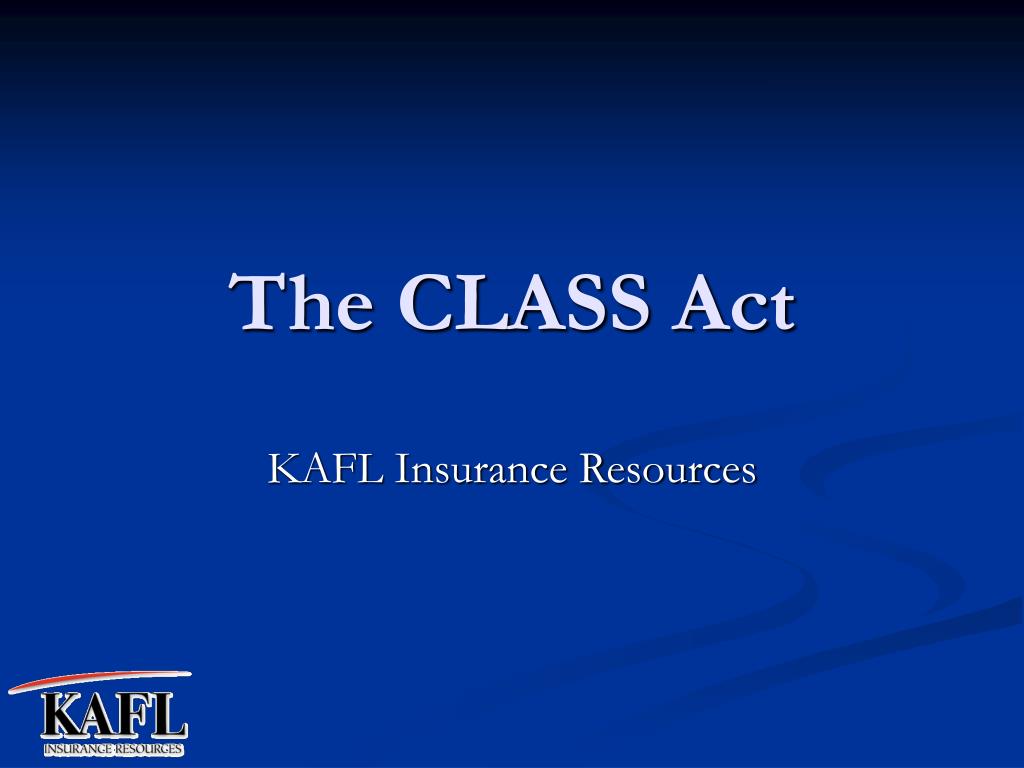 The CLASS Act

KAFL Insurance Resources

KAFL
INSURANCE RESOURCES